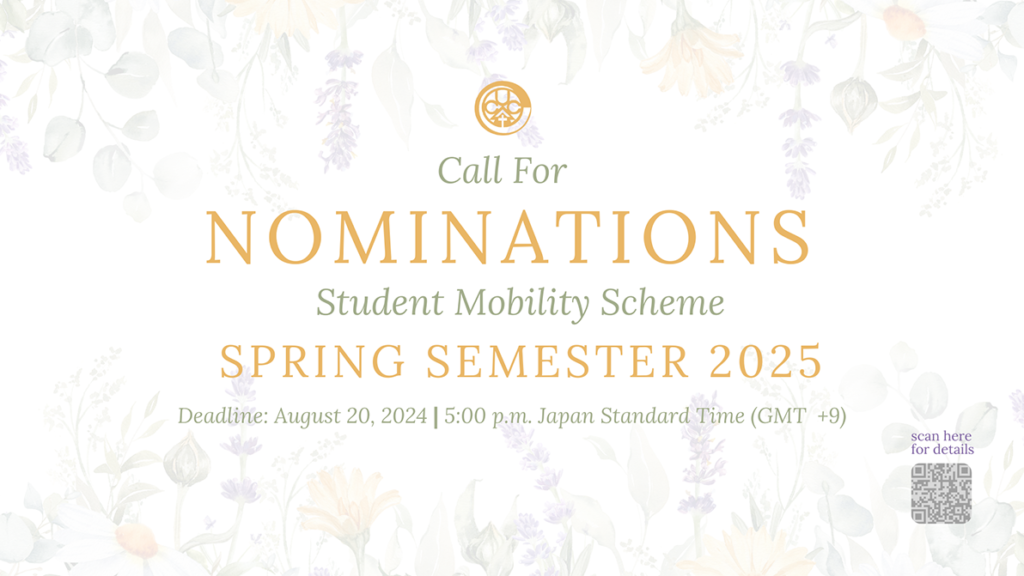 Call For
NOMINATIONS
Student Mobility Scheme
SPRING SEMESTER 2025
Deadline: August 20, 2024 | 5:00 p.m. Japan Standard Time (GMT +9)

scan here for details